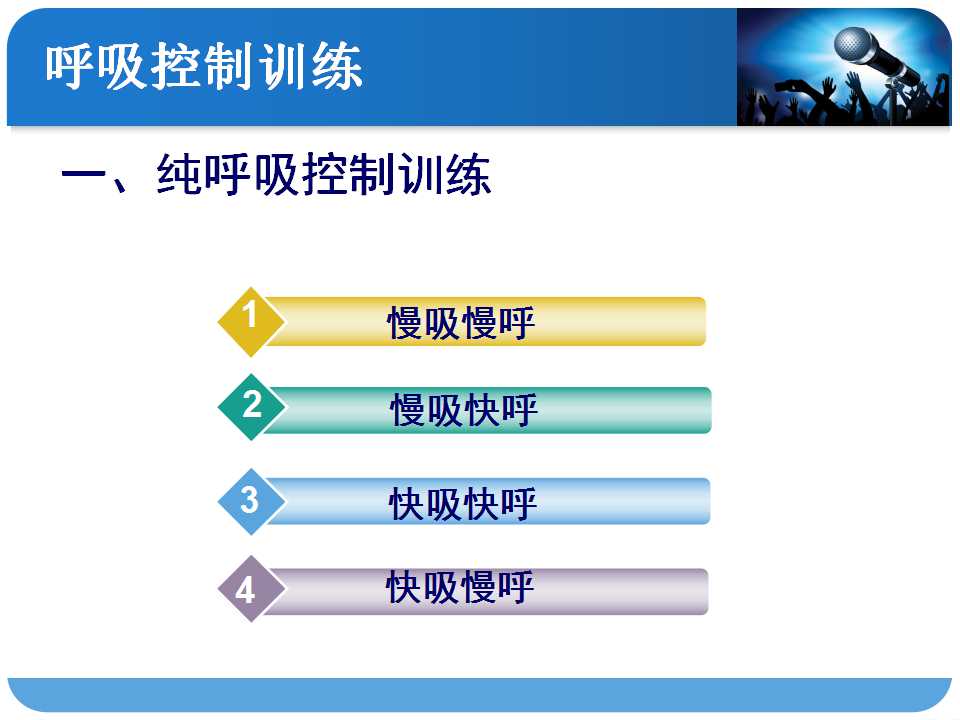 呼吸控制训练

一、纯呼吸控制训练

1 慢吸慢呼

2 慢吸快呼

3 快吸快呼

4 快吸慢呼